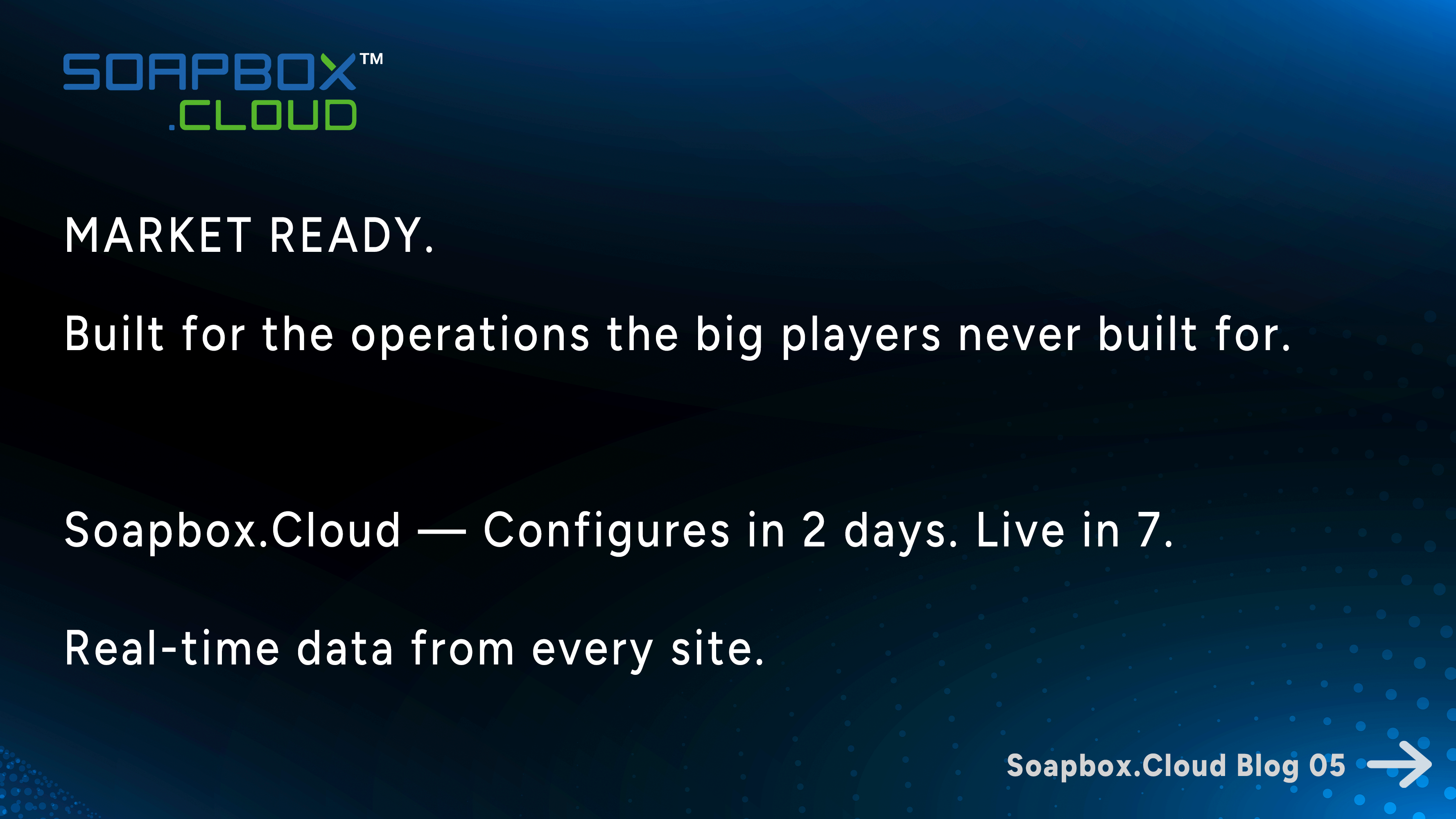 SOAPBOX™
.CLOUD

MARKET READY.

Built for the operations the big players never built for.

Soapbox.Cloud — Configures in 2 days. Live in 7.

Real-time data from every site.

Soapbox.Cloud Blog 05